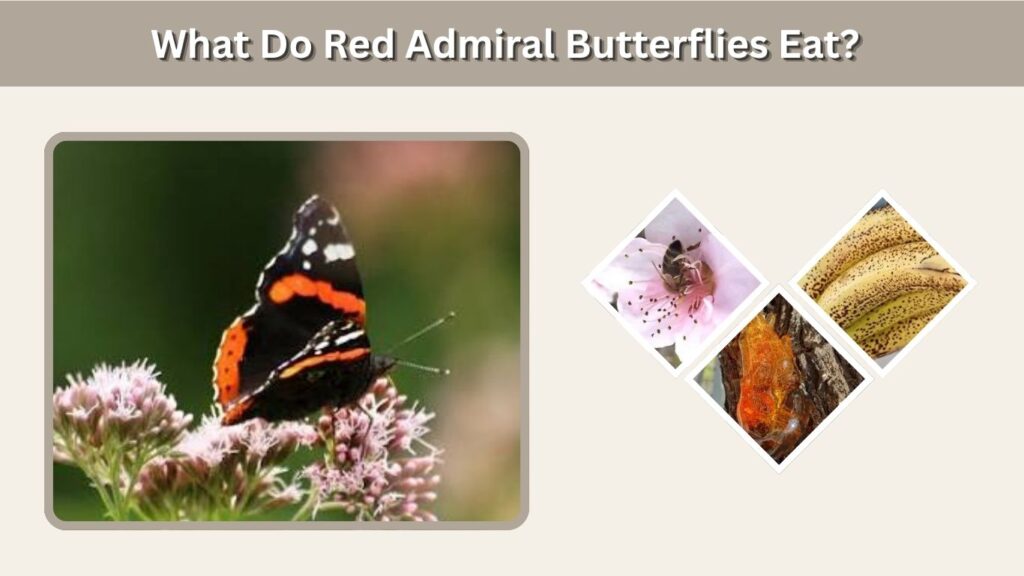 What Do Red Admiral Butterflies Eat?